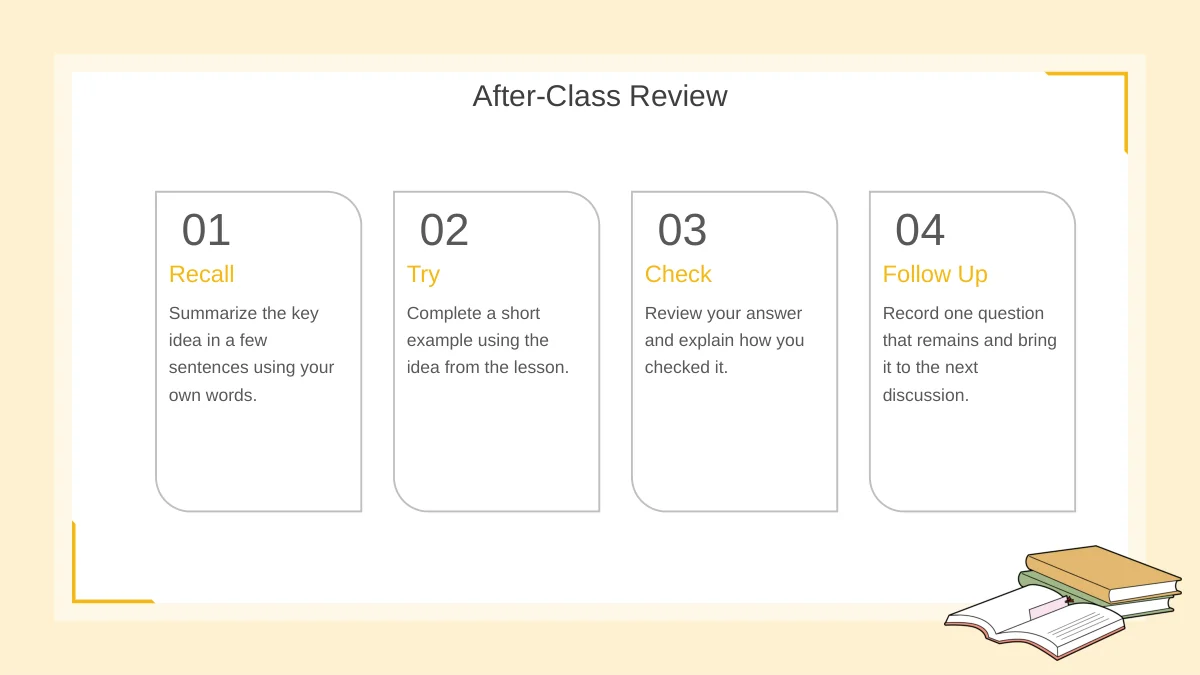 After-Class Review

01
Recall
Summarize the key idea in a few sentences using your own words.

02
Try
Complete a short example using the idea from the lesson.

03
Check
Review your answer and explain how you checked it.

04
Follow Up
Record one question that remains and bring it to the next discussion.